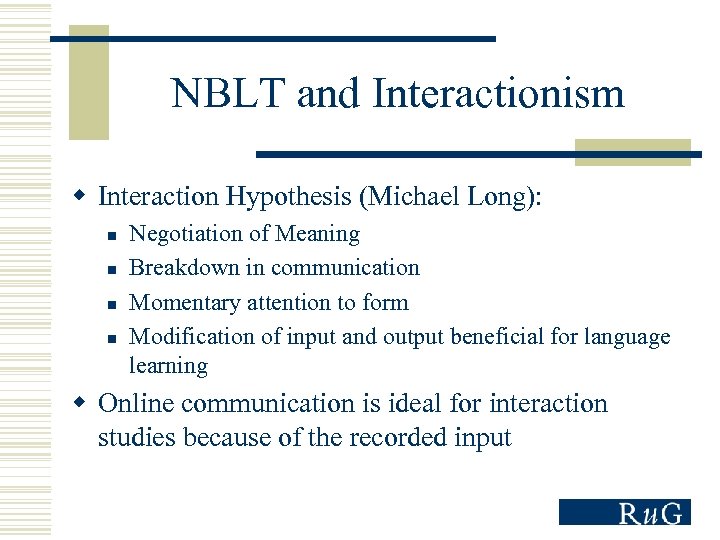 NBLT and Interactionism

- Interaction Hypothesis (Michael Long):
  - Negotiation of Meaning
  - Breakdown in communication
  - Momentary attention to form
  - Modification of input and output beneficial for language learning
- Online communication is ideal for interaction studies because of the recorded input

RuG